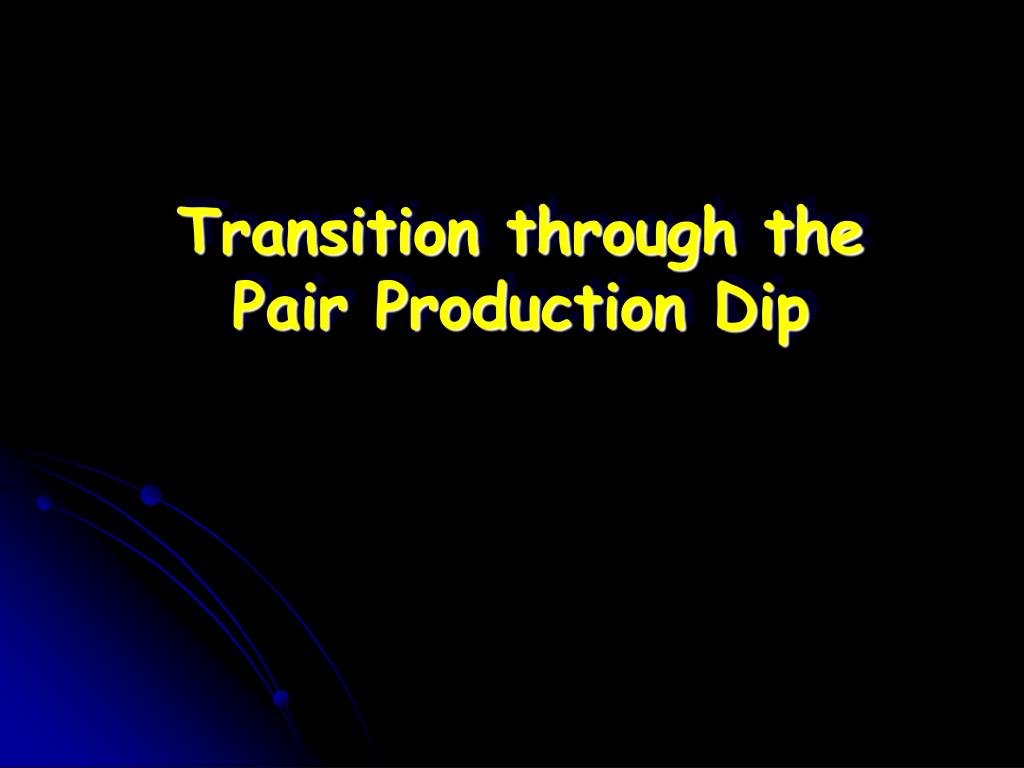 Transition through the Pair Production Dip